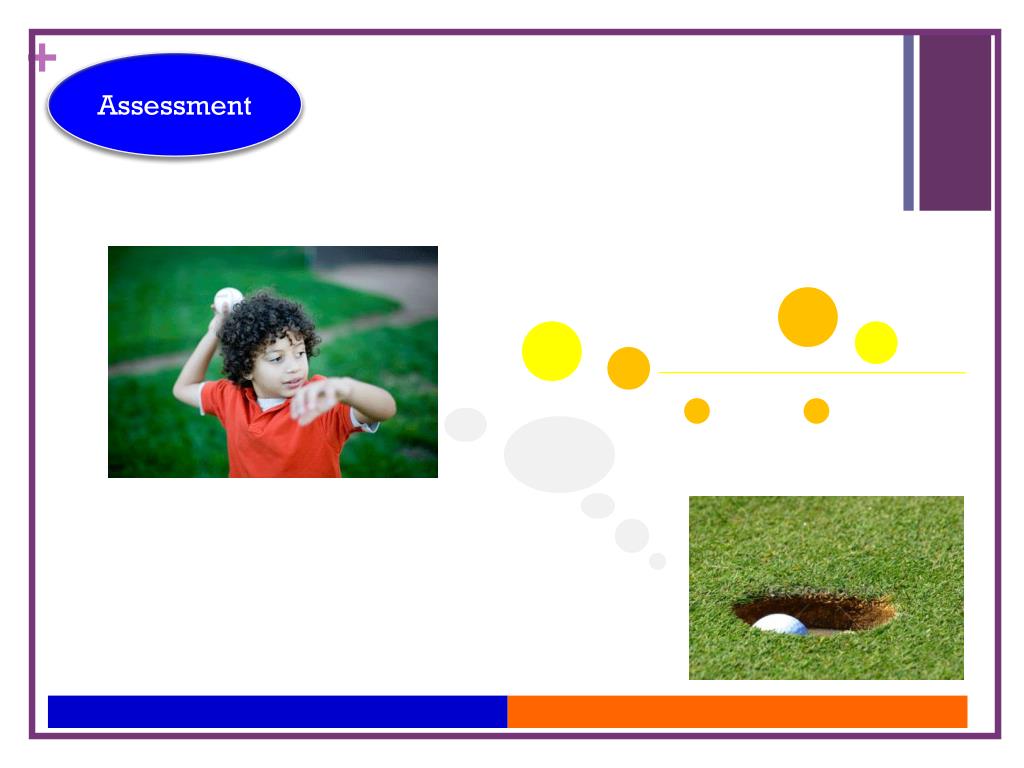 +

Assessment